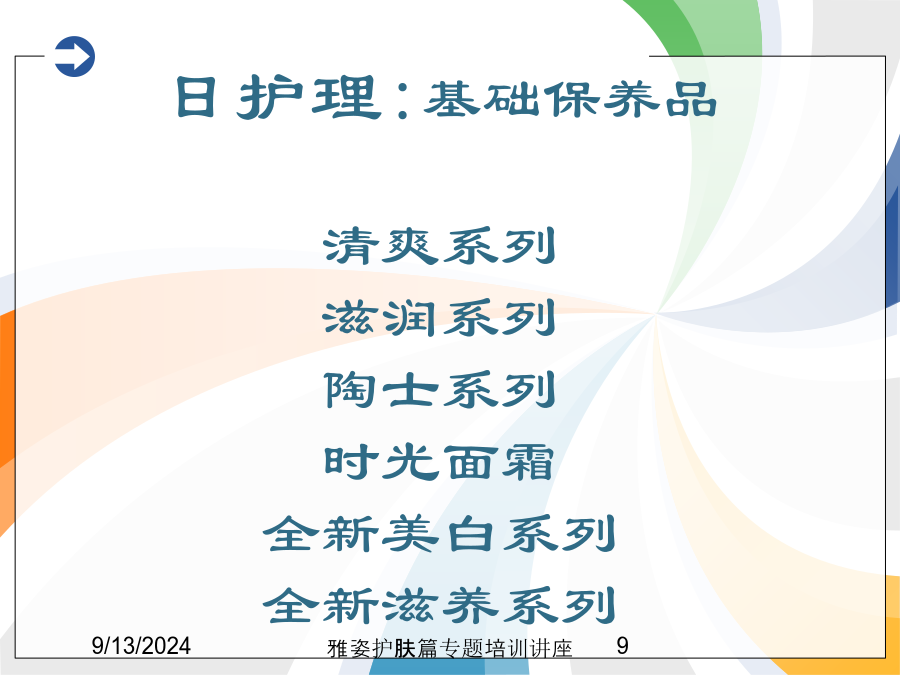 日护理：基础保养品

清爽系列
滋润系列
陶士系列
时光面霜
全新美白系列
全新滋养系列

9/13/2024
雅姿护肤篇专题培训讲座
9